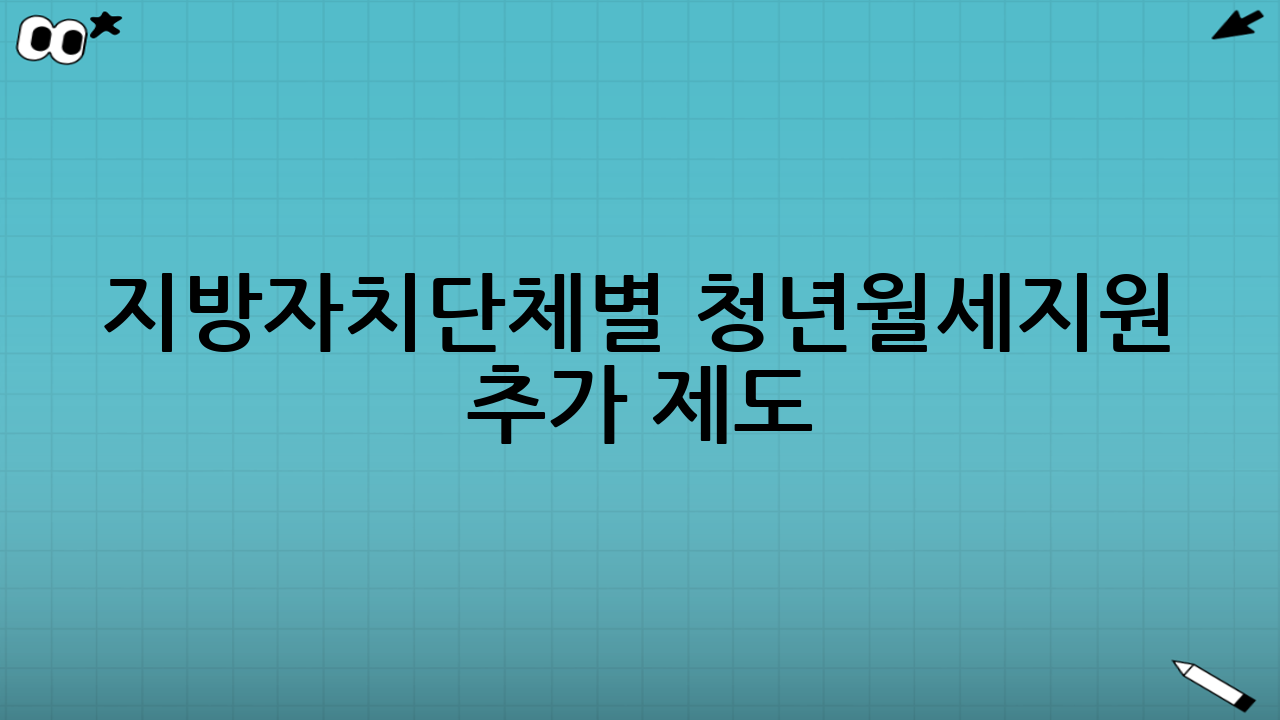 지방자치단체별 청년월세지원 추가 제도